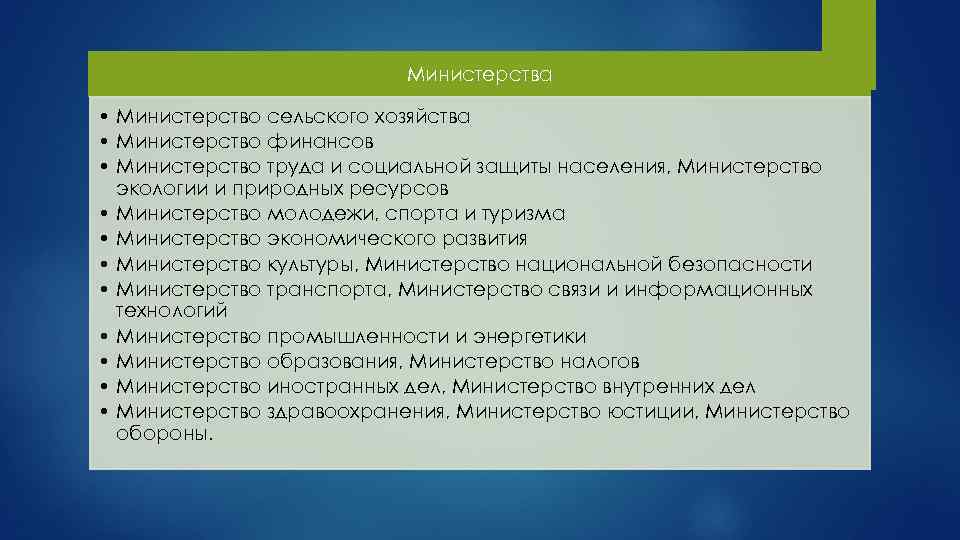 Министерства

• Министерство сельского хозяйства
• Министерство финансов
• Министерство труда и социальной защиты населения, Министерство экологии и природных ресурсов
• Министерство молодежи, спорта и туризма
• Министерство экономического развития
• Министерство культуры, Министерство национальной безопасности
• Министерство транспорта, Министерство связи и информационных технологий
• Министерство промышленности и энергетики
• Министерство образования, Министерство налогов
• Министерство иностранных дел, Министерство внутренних дел
• Министерство здравоохранения, Министерство юстиции, Министерство обороны.